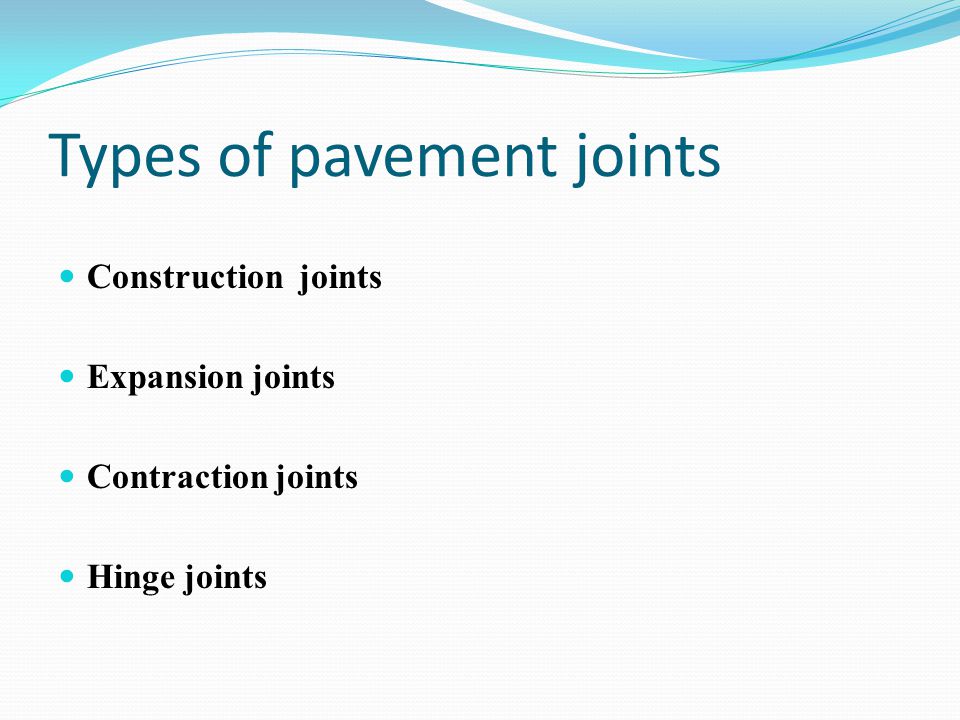 Types of pavement joints

Construction joints

Expansion joints

Contraction joints

Hinge joints